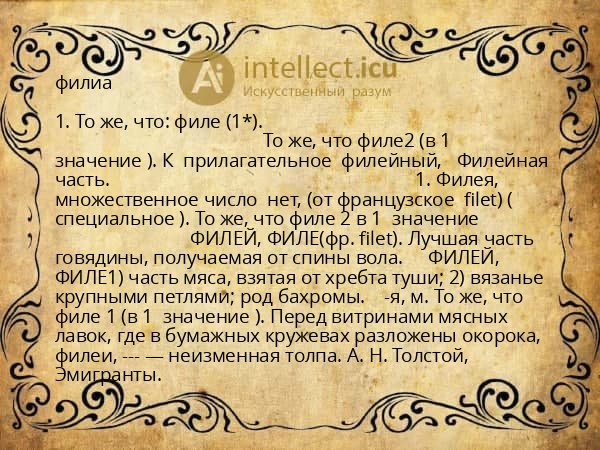 intellect.icu
Искусственный разум

филиа

1. То же, что: филе (1*).
То же, что филе2 (в 1 значение ). К прилагательное филейный, Филейная часть. 1. Филея, множественное число нет, (от французское filet) ( специальное ). То же, что филе 2 в 1 значение ФИЛЕЙ, ФИЛЕ(фр. filet). Лучшая часть говядины, получаемая от спины вола. ФИЛЕЙ, ФИЛЕ1) часть мяса, взятая от хребта туши; 2) вязанье крупными петлями; род бахромы. -я, м. То же, что филе 1 (в 1 значение ). Перед витринами мясных лавок, где в бумажных кружевах разложены окорока, филеи, --- — неизменная толпа. А. Н. Толстой, Эмигранты.